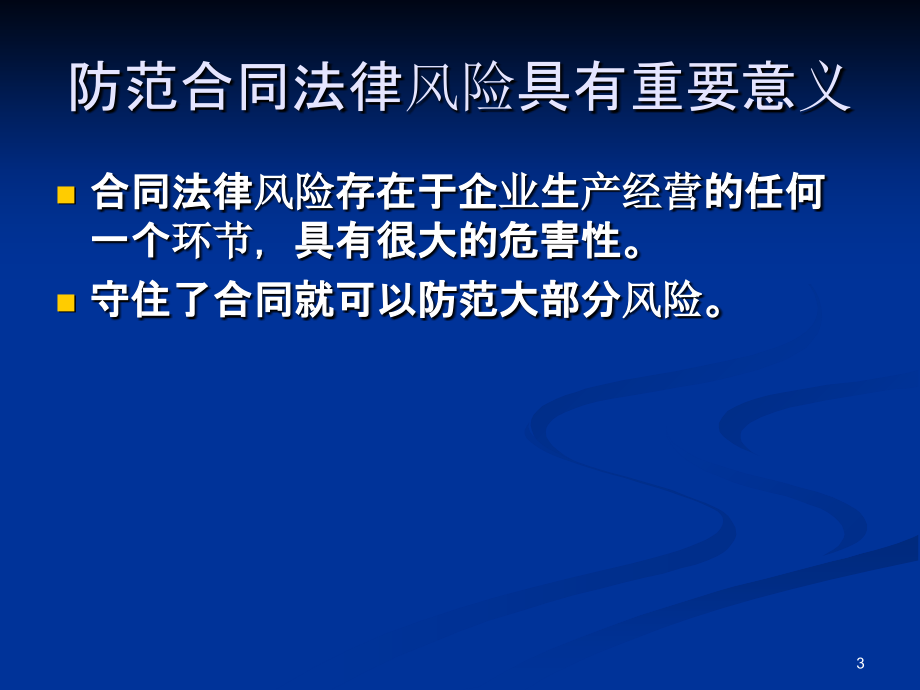 防范合同法律风险具有重要意义

合同法律风险存在于企业生产经营的任何一个环节，具有很大的危害性。

守住了合同就可以防范大部分风险。

3